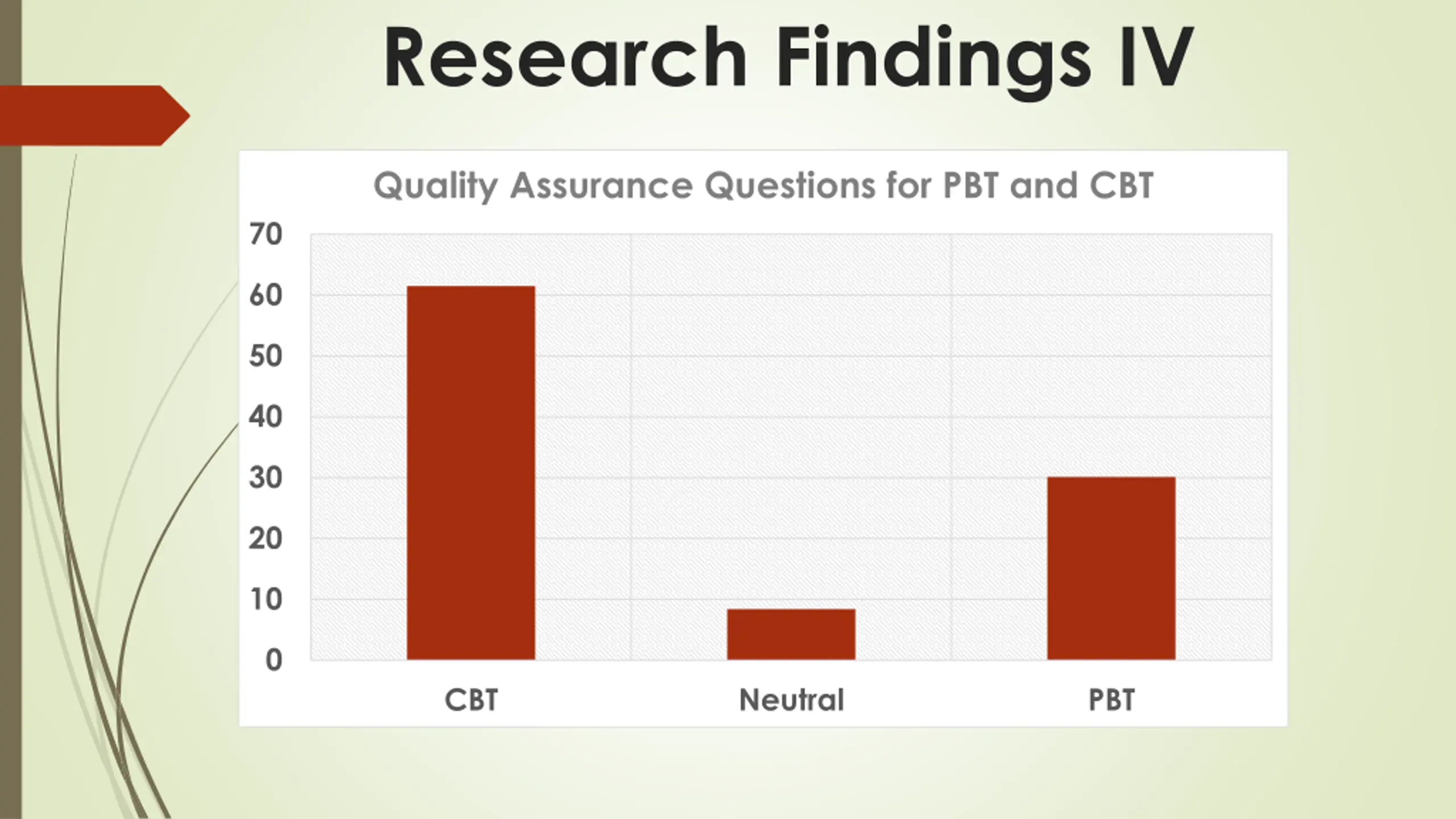 Research Findings IV

Quality Assurance Questions for PBT and CBT

70
60
50
40
30
20
10
0

CBT
Neutral
PBT